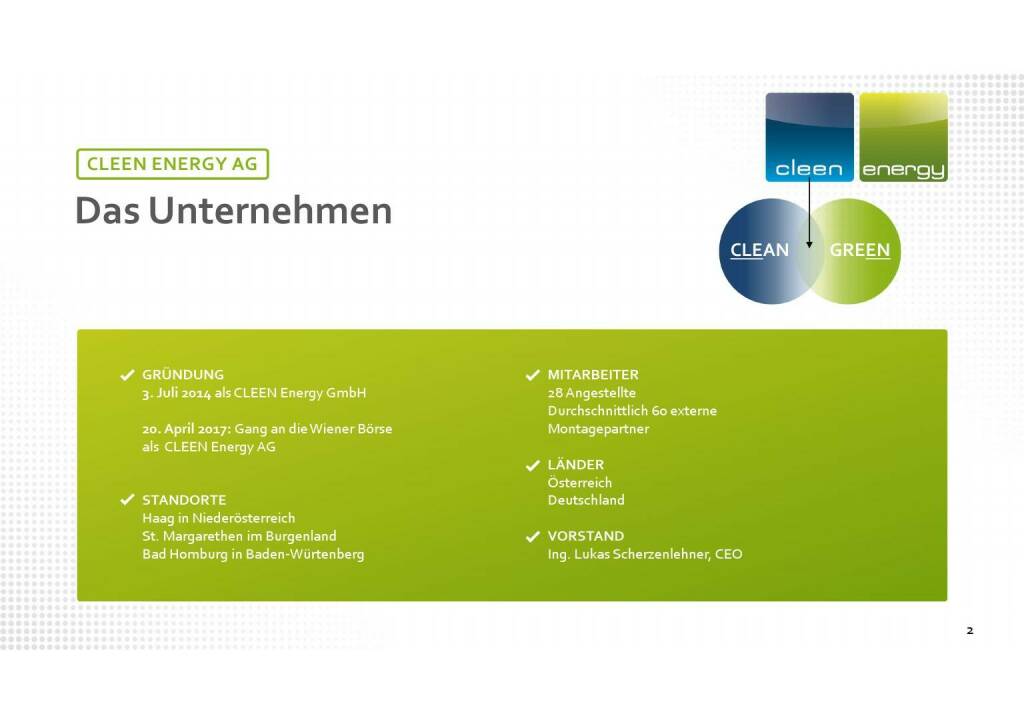 CLEEN ENERGY AG

Das Unternehmen

cleen energy

CLEAN GREEN

GRÜNDUNG
3. Juli 2014 als CLEEN Energy GmbH

20. April 2017: Gang an die Wiener Börse als CLEEN Energy AG

STANDORTE
Haag in Niederösterreich
St. Margarethen im Burgenland
Bad Homburg in Baden-Würtenberg

MITARBEITER
28 Angestellte
Durchschnittlich 60 externe Montagepartner

LÄNDER
Österreich
Deutschland

VORSTAND
Ing. Lukas Scherzenlehner, CEO

2